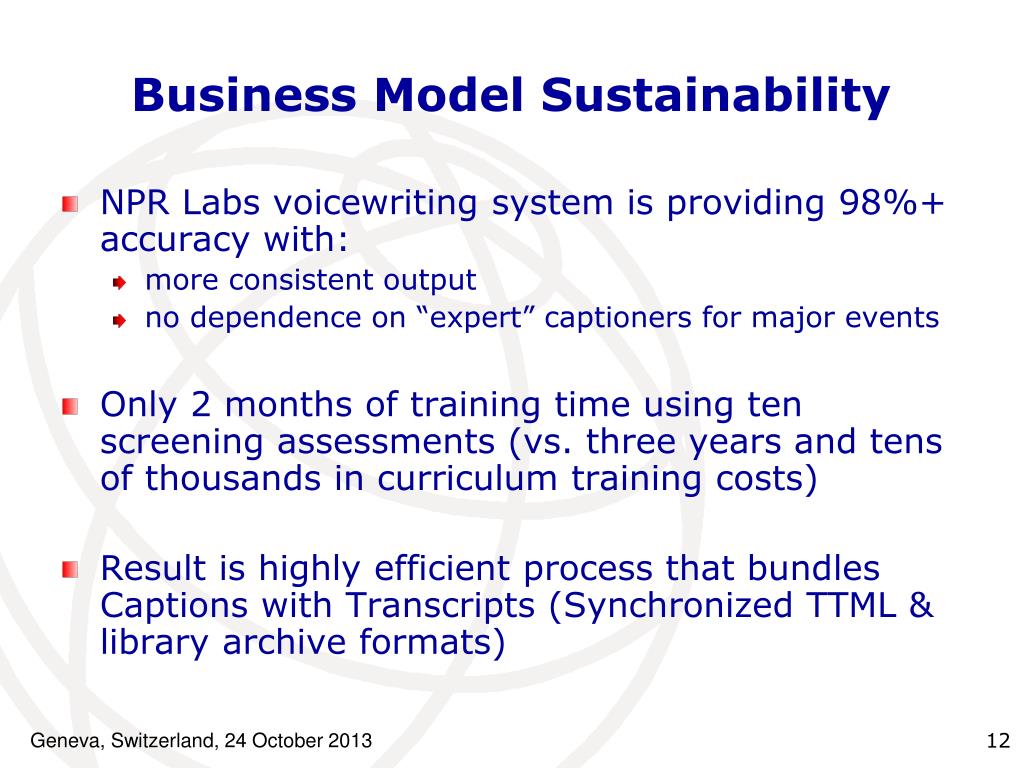 Business Model Sustainability

NPR Labs voicewriting system is providing 98%+ accuracy with:

more consistent output

no dependence on “expert” captioners for major events

Only 2 months of training time using ten screening assessments (vs. three years and tens of thousands in curriculum training costs)

Result is highly efficient process that bundles Captions with Transcripts (Synchronized TTML & library archive formats)

Geneva, Switzerland, 24 October 2013

12